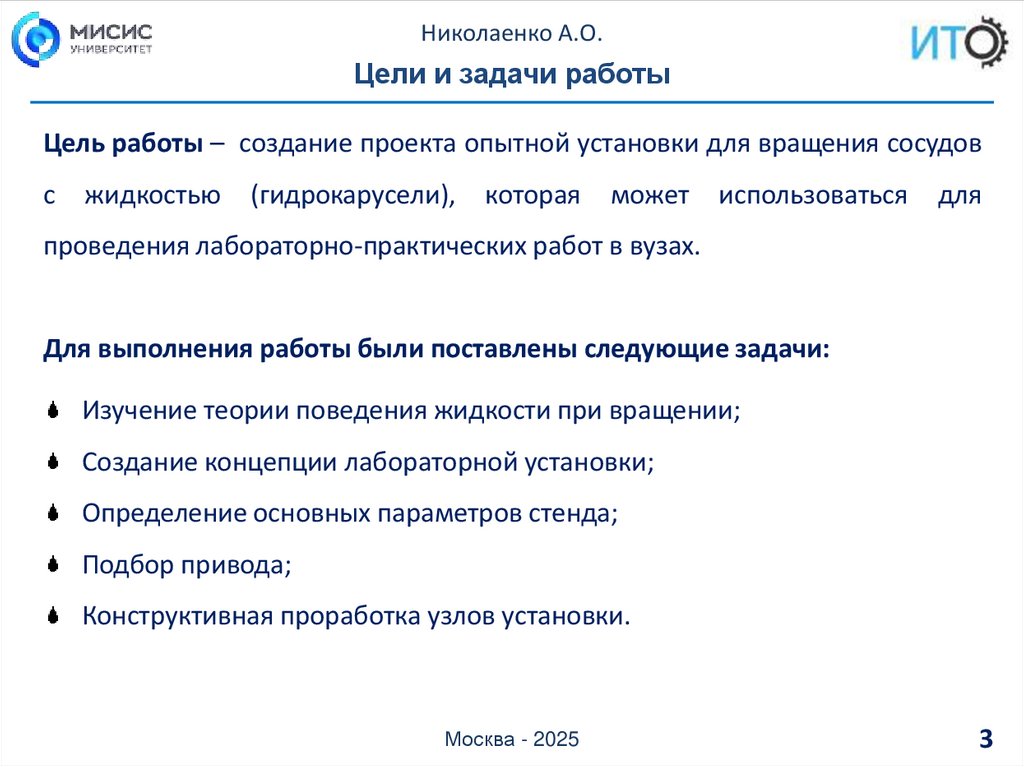 МИСИС
УНИВЕРСИТЕТ

Николаенко А.О.

ИТО

Цели и задачи работы

Цель работы – создание проекта опытной установки для вращения сосудов с жидкостью (гидрокарусели), которая может использоваться для проведения лабораторно-практических работ в вузах.

Для выполнения работы были поставлены следующие задачи:

Изучение теории поведения жидкости при вращении;

Создание концепции лабораторной установки;

Определение основных параметров стенда;

Подбор привода;

Конструктивная проработка узлов установки.

Москва - 2025

3